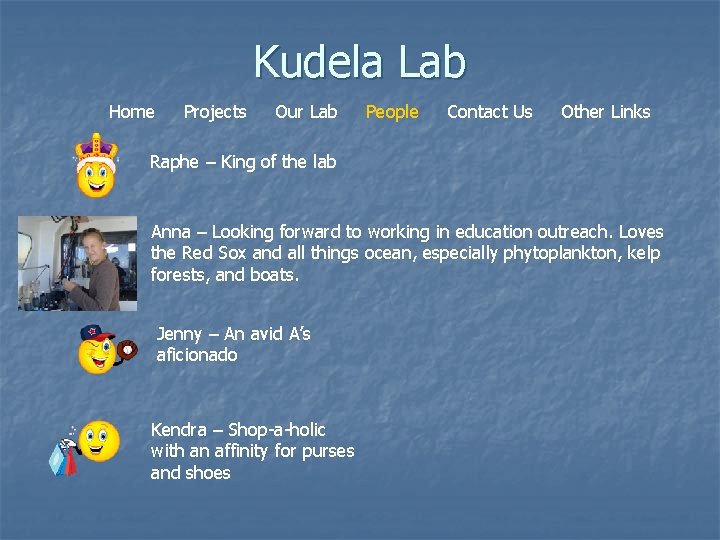 Kudela Lab

Home Projects Our Lab People Contact Us Other Links

Raphe – King of the lab

Anna – Looking forward to working in education outreach. Loves the Red Sox and all things ocean, especially phytoplankton, kelp forests, and boats.

Jenny – An avid A's aficionado

Kendra – Shop-a-holic with an affinity for purses and shoes